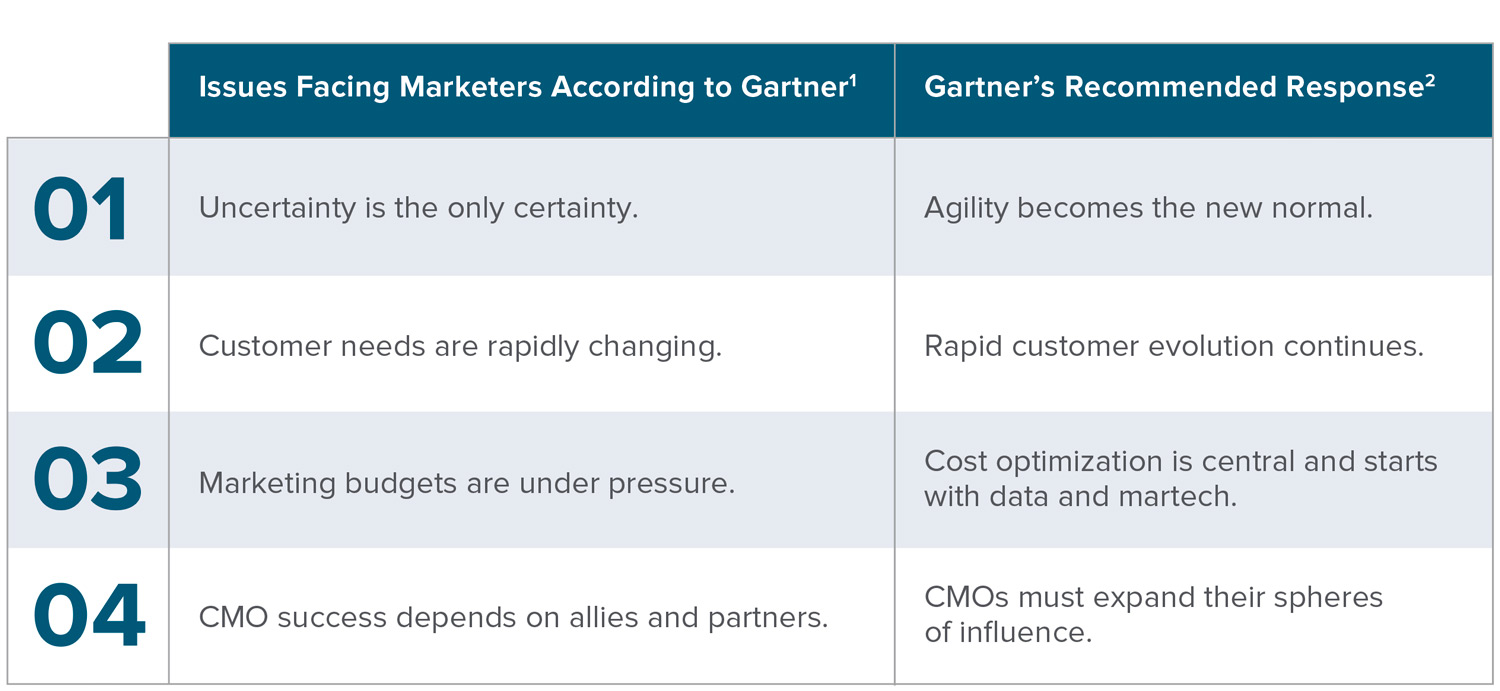 | | Issues Facing Marketers According to Gartner$^1$ | Gartner's Recommended Response$^2$ |
|---|---|---|
| 01 | Uncertainty is the only certainty. | Agility becomes the new normal. |
| 02 | Customer needs are rapidly changing. | Rapid customer evolution continues. |
| 03 | Marketing budgets are under pressure. | Cost optimization is central and starts with data and martech. |
| 04 | CMO success depends on allies and partners. | CMOs must expand their spheres of influence. |